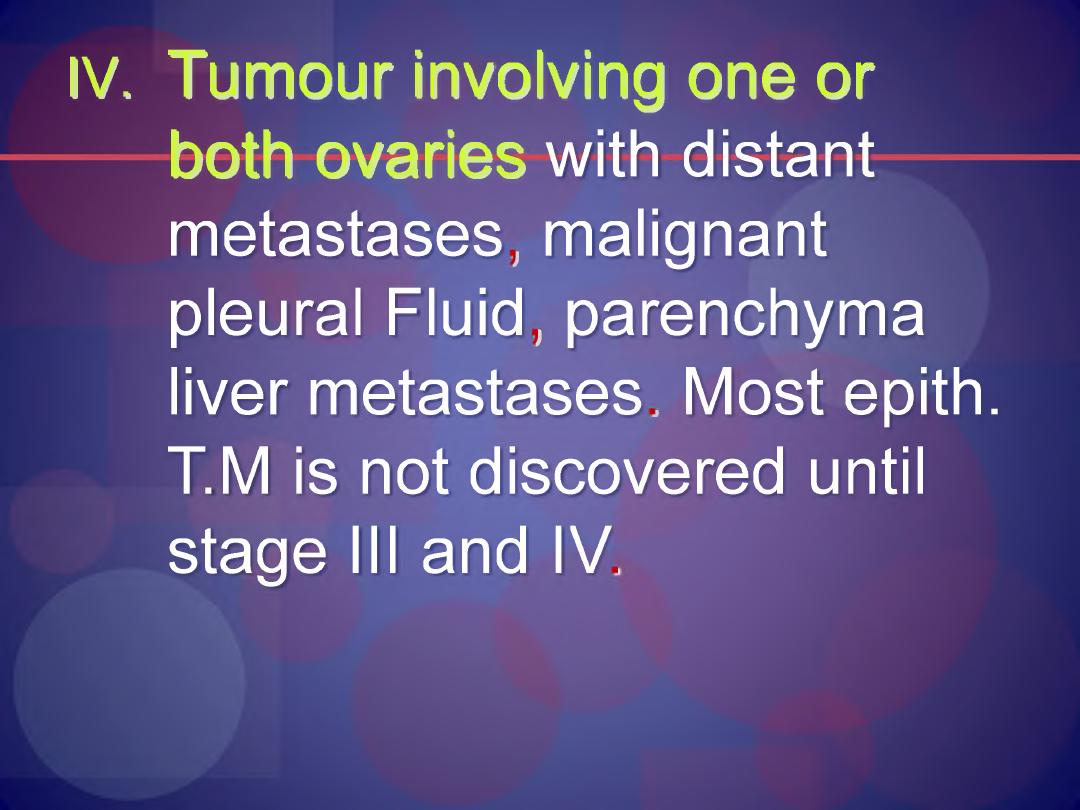 IV. Tumour involving one or both ovaries with distant metastases, malignant pleural Fluid, parenchyma liver metastases. Most epith. T.M is not discovered until stage III and IV.